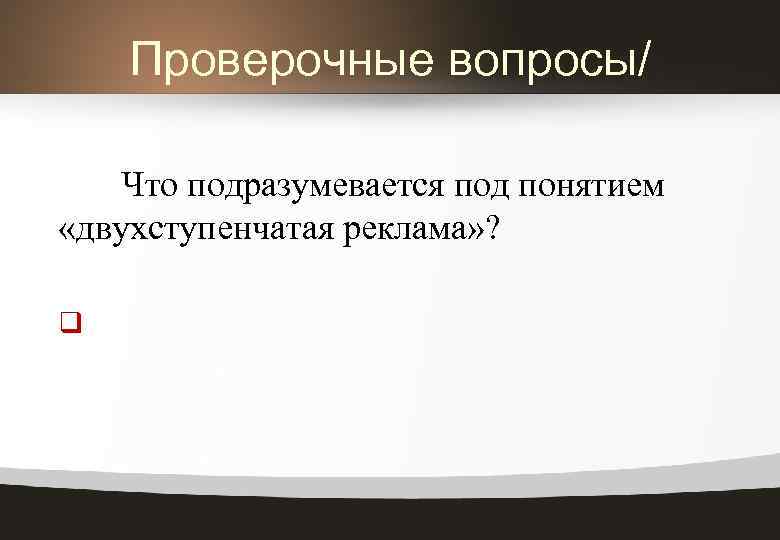 Проверочные вопросы/

Что подразумевается под понятием «двухступенчатая реклама»?